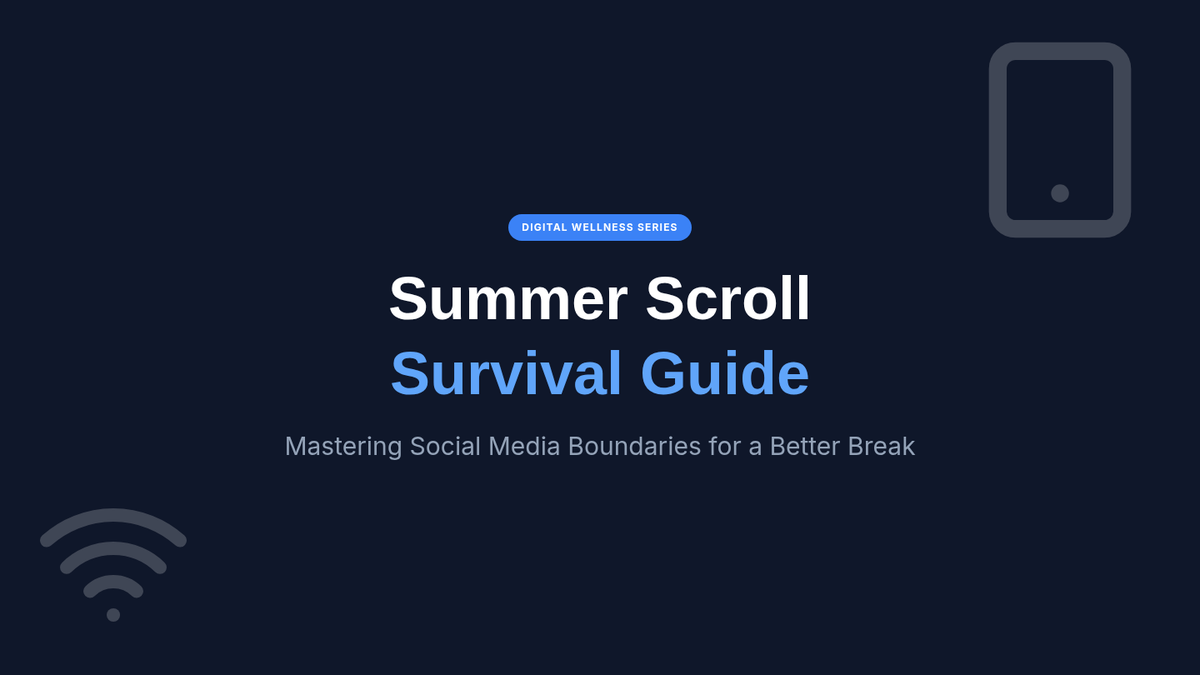 DIGITAL WELLNESS SERIES

Summer Scroll
Survival Guide

Mastering Social Media Boundaries for a Better Break